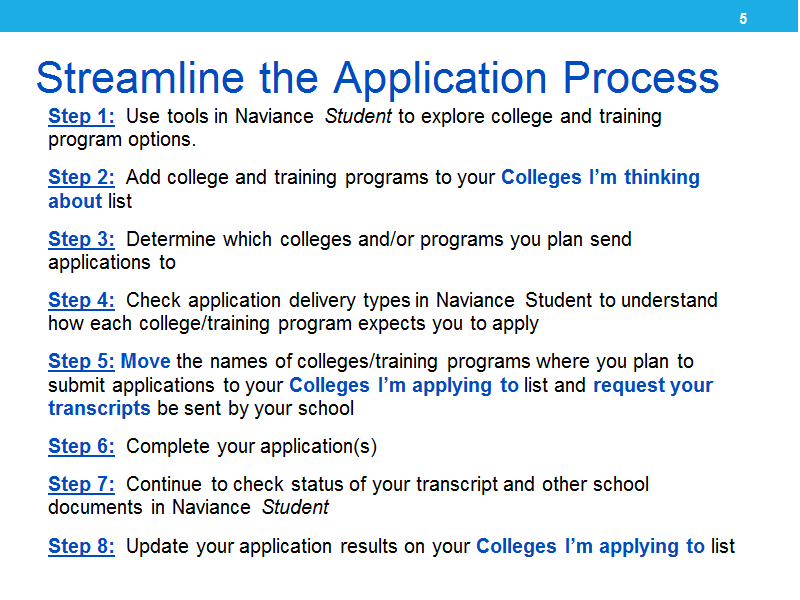 5

Streamline the Application Process

Step 1: Use tools in Naviance Student to explore college and training program options.

Step 2: Add college and training programs to your Colleges I'm thinking about list

Step 3: Determine which colleges and/or programs you plan send applications to

Step 4: Check application delivery types in Naviance Student to understand how each college/training program expects you to apply

Step 5: Move the names of colleges/training programs where you plan to submit applications to your Colleges I'm applying to list and request your transcripts be sent by your school

Step 6: Complete your application(s)

Step 7: Continue to check status of your transcript and other school documents in Naviance Student

Step 8: Update your application results on your Colleges I'm applying to list